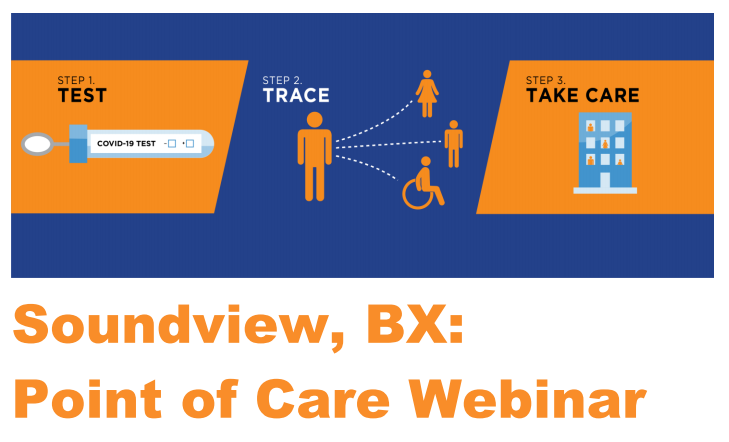 STEP 1.
TEST

COVID-19 TEST

STEP 2.
TRACE

STEP 3.
TAKE CARE

Soundview, BX:
Point of Care Webinar